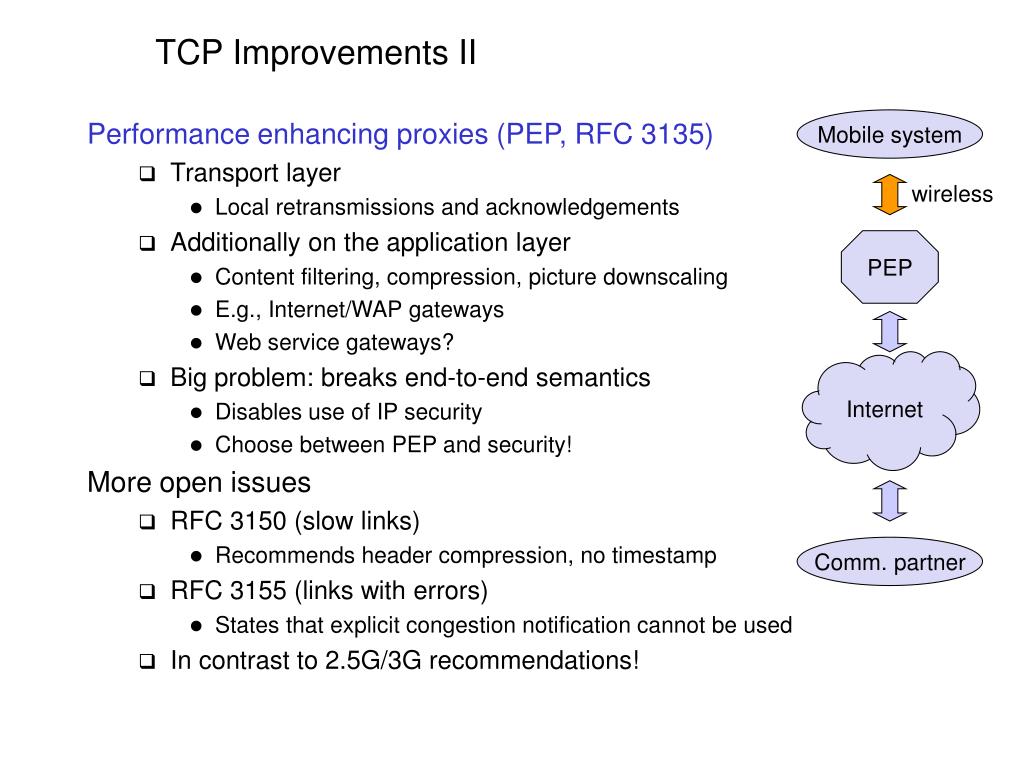 TCP Improvements II

Performance enhancing proxies (PEP, RFC 3135)
- Transport layer
  - Local retransmissions and acknowledgements
- Additionally on the application layer
  - Content filtering, compression, picture downscaling
  - E.g., Internet/WAP gateways
  - Web service gateways?
- Big problem: breaks end-to-end semantics
  - Disables use of IP security
  - Choose between PEP and security!

More open issues
- RFC 3150 (slow links)
  - Recommends header compression, no timestamp
- RFC 3155 (links with errors)
  - States that explicit congestion notification cannot be used
- In contrast to 2.5G/3G recommendations!

Mobile system
wireless
PEP
Internet
Comm. partner